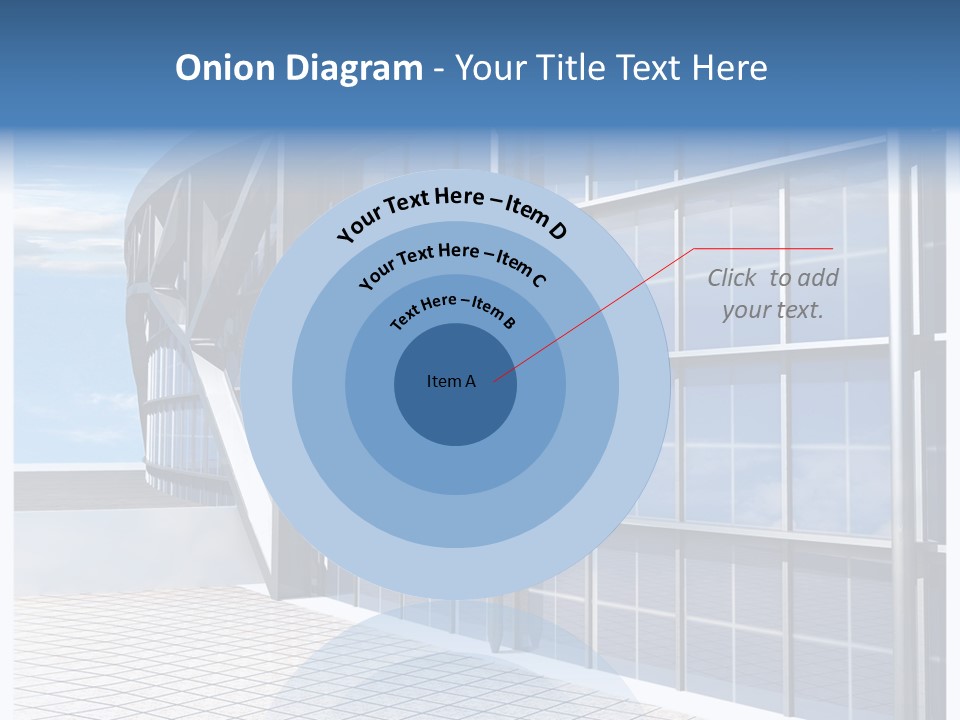 Onion Diagram - Your Title Text Here

Your Text Here – Item D

Your Text Here – Item C

Text Here – Item B

Item A

Click to add your text.